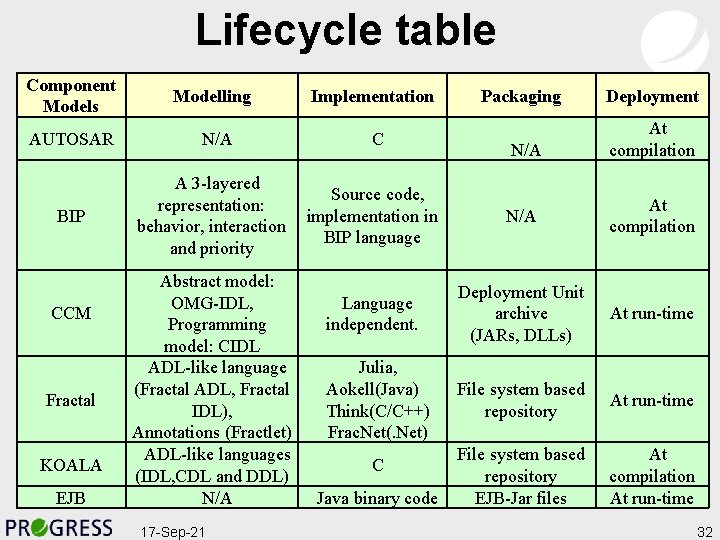 Lifecycle table

| Component Models | Modelling | Implementation | Packaging | Deployment |
|---|---|---|---|---|
| AUTOSAR | N/A | C | N/A | At compilation |
| BIP | A 3-layered representation: behavior, interaction and priority | Source code, implementation in BIP language | N/A | At compilation |
| CCM | Abstract model: OMG-IDL, Programming model: CIDL | Language independent. | Deployment Unit archive (JARs, DLLs) | At run-time |
| Fractal | ADL-like language (Fractal ADL, Fractal IDL), Annotations (Fractlet) | Julia, Aokell(Java) Think(C/C++) FracNet(.Net) | File system based repository | At run-time |
| KOALA | ADL-like languages (IDL,CDL and DDL) | C | File system based repository | At compilation |
| EJB | N/A | Java binary code | EJB-Jar files | At run-time |

PROGRESS 17-Sep-21 32